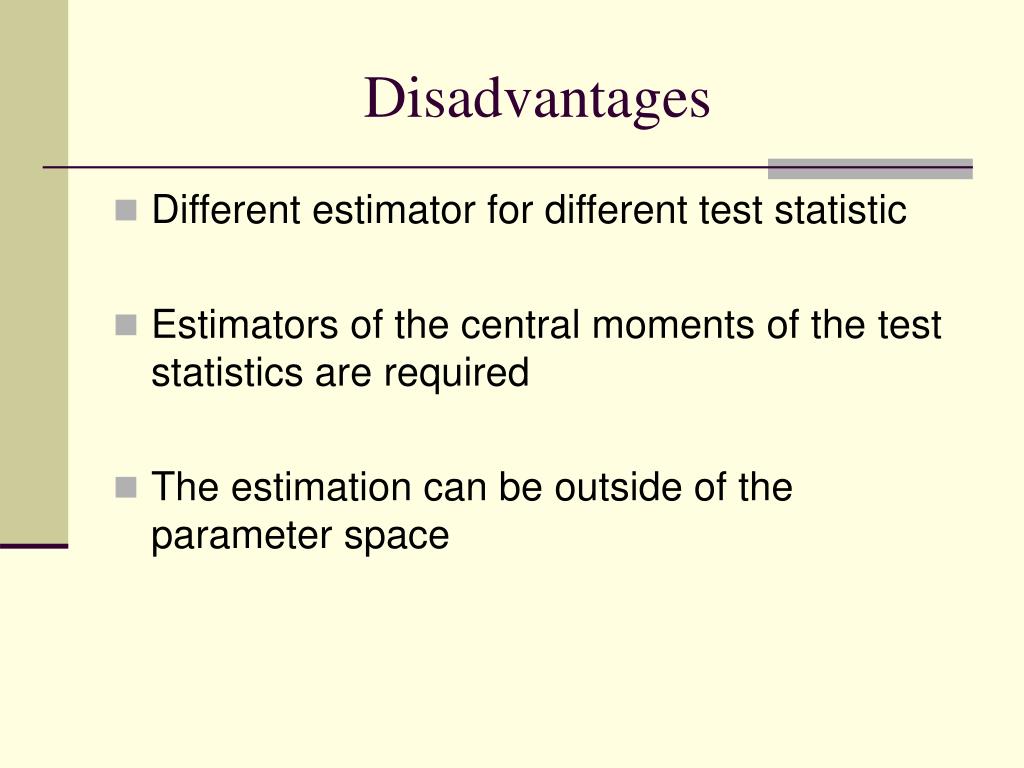 Disadvantages

Different estimator for different test statistic

Estimators of the central moments of the test statistics are required

The estimation can be outside of the parameter space